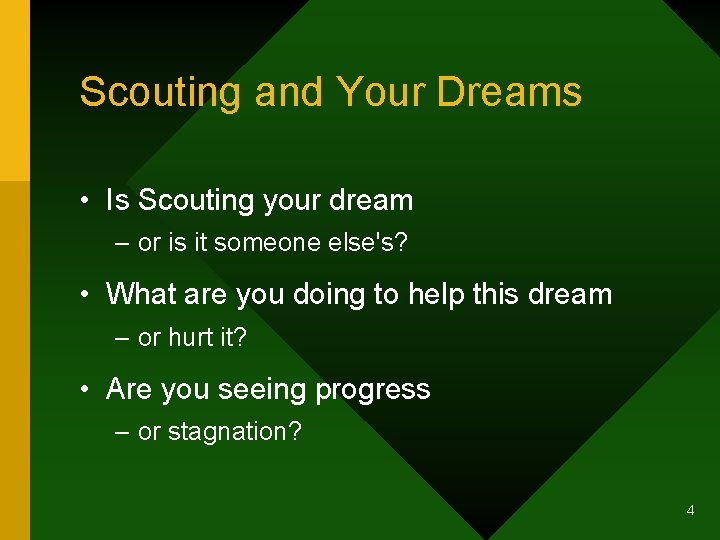 Scouting and Your Dreams

• Is Scouting your dream
– or is it someone else's?

• What are you doing to help this dream
– or hurt it?

• Are you seeing progress
– or stagnation?

4